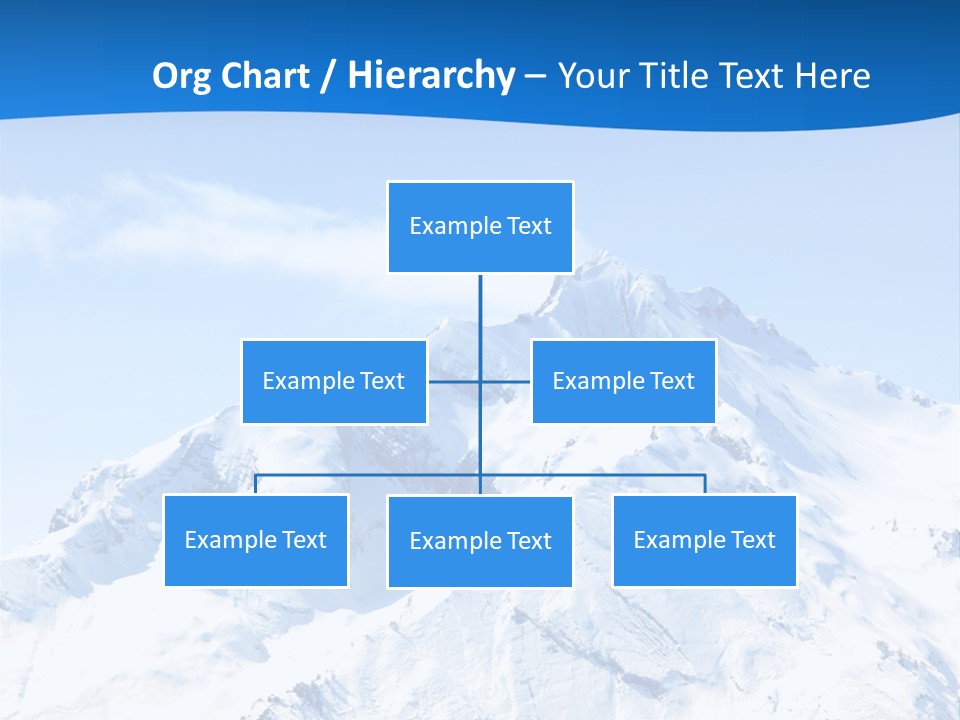 Org Chart / Hierarchy – Your Title Text Here

Example Text

Example Text

Example Text

Example Text

Example Text

Example Text